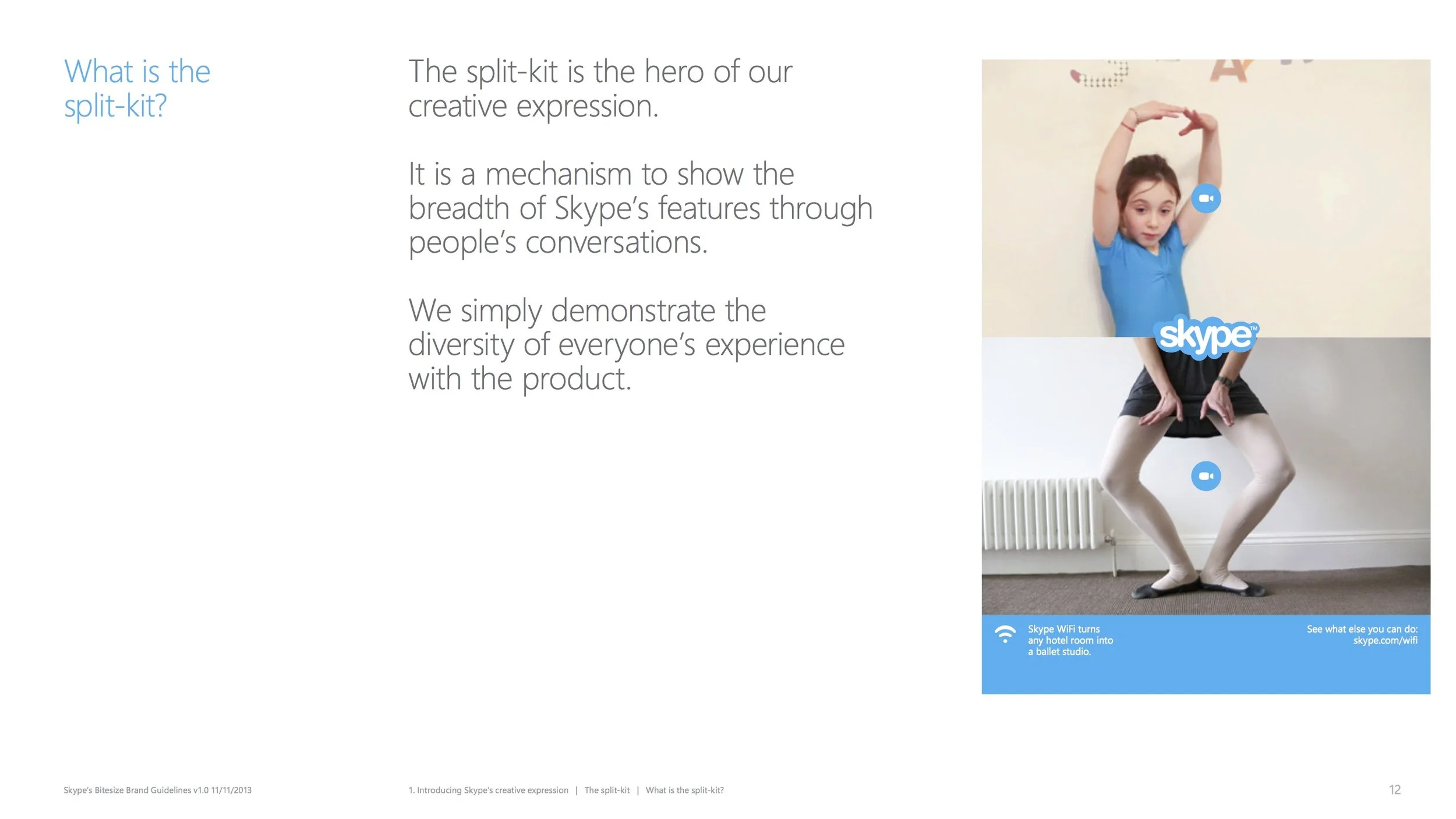 What is the split-kit?

The split-kit is the hero of our creative expression.

It is a mechanism to show the breadth of Skype's features through people's conversations.

We simply demonstrate the diversity of everyone's experience with the product.

skype™

Skype WiFi turns any hotel room into a ballet studio.

See what else you can do: skype.com/wifi

Skype's Bitesize Brand Guidelines v1.0 11/11/2013

1. Introducing Skype's creative expression | The split-kit | What is the split-kit?

12